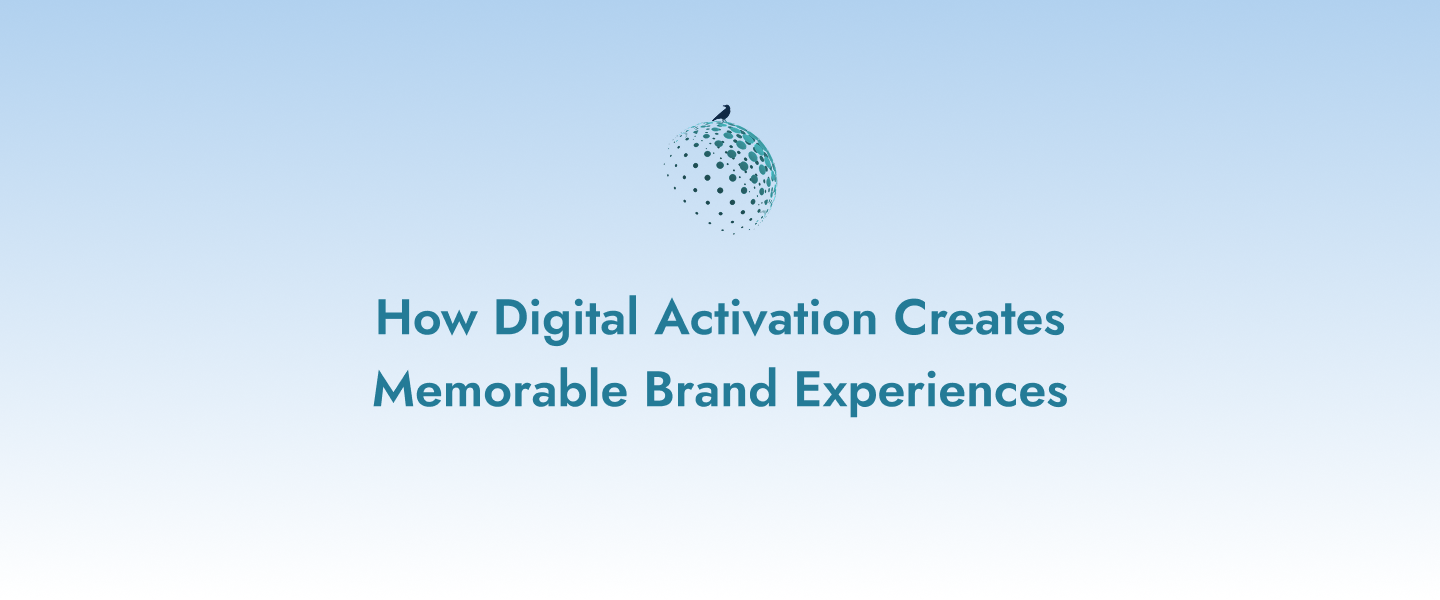 How Digital Activation Creates Memorable Brand Experiences